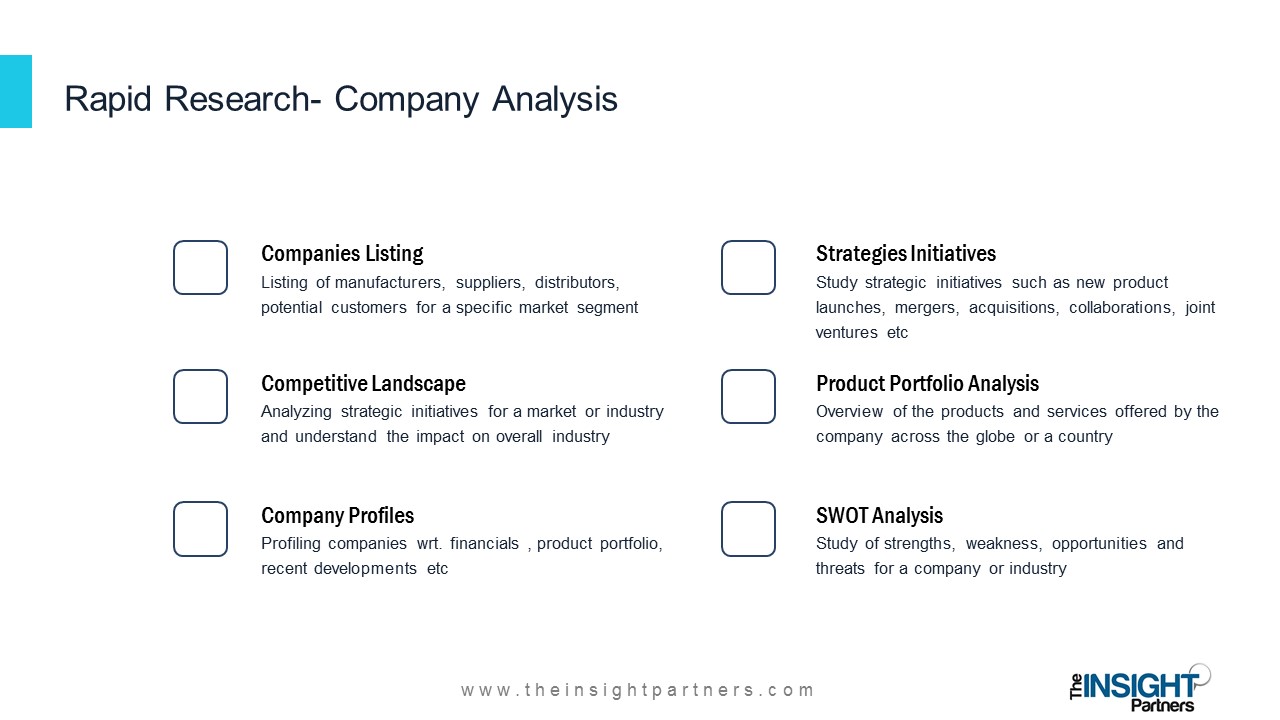 Rapid Research- Company Analysis

Companies Listing
Listing of manufacturers, suppliers, distributors, potential customers for a specific market segment

Competitive Landscape
Analyzing strategic initiatives for a market or industry and understand the impact on overall industry

Company Profiles
Profiling companies wrt. financials , product portfolio, recent developments etc

Strategies Initiatives
Study strategic initiatives such as new product launches, mergers, acquisitions, collaborations, joint ventures etc

Product Portfolio Analysis
Overview of the products and services offered by the company across the globe or a country

SWOT Analysis
Study of strengths, weakness, opportunities and threats for a company or industry

www.theinsightpartners.com

The INSIGHT Partners